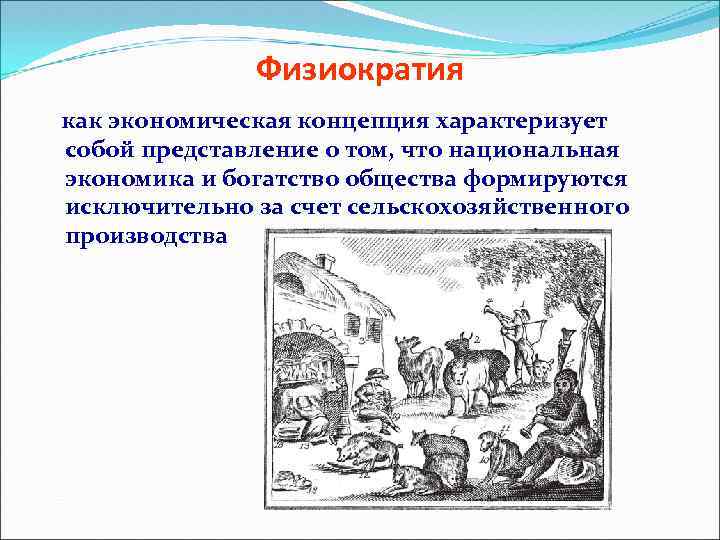 Физиократия

как экономическая концепция характеризует собой представление о том, что национальная экономика и богатство общества формируются исключительно за счет сельскохозяйственного производства